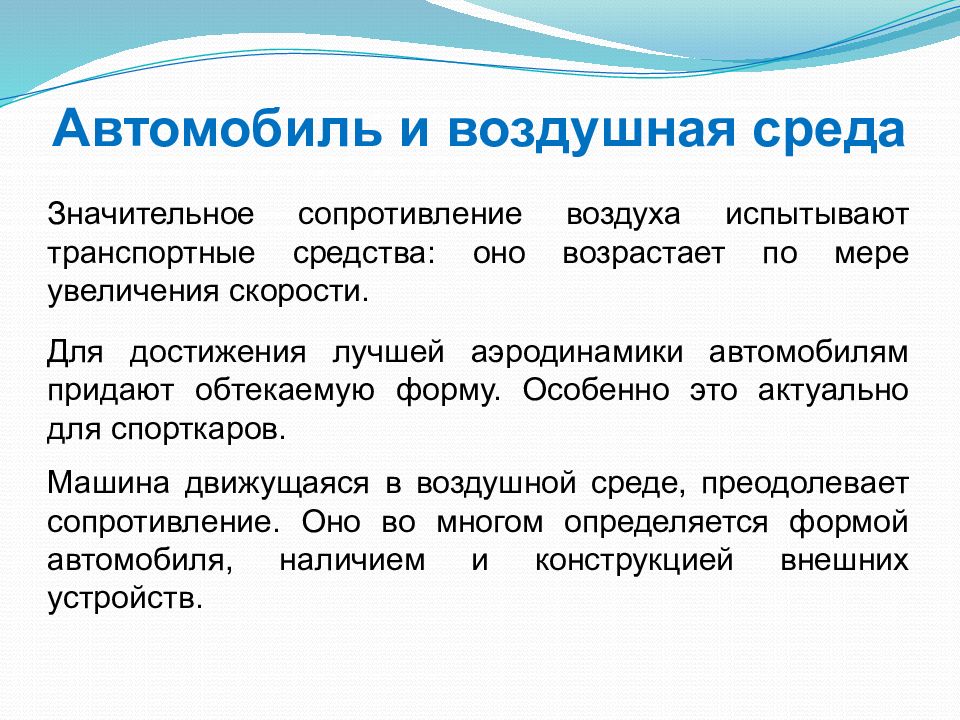 Автомобиль и воздушная среда

Значительное сопротивление воздуха испытывают транспортные средства: оно возрастает по мере увеличения скорости.

Для достижения лучшей аэродинамики автомобилям придают обтекаемую форму. Особенно это актуально для спорткаров.

Машина движущаяся в воздушной среде, преодолевает сопротивление. Оно во многом определяется формой автомобиля, наличием и конструкцией внешних устройств.